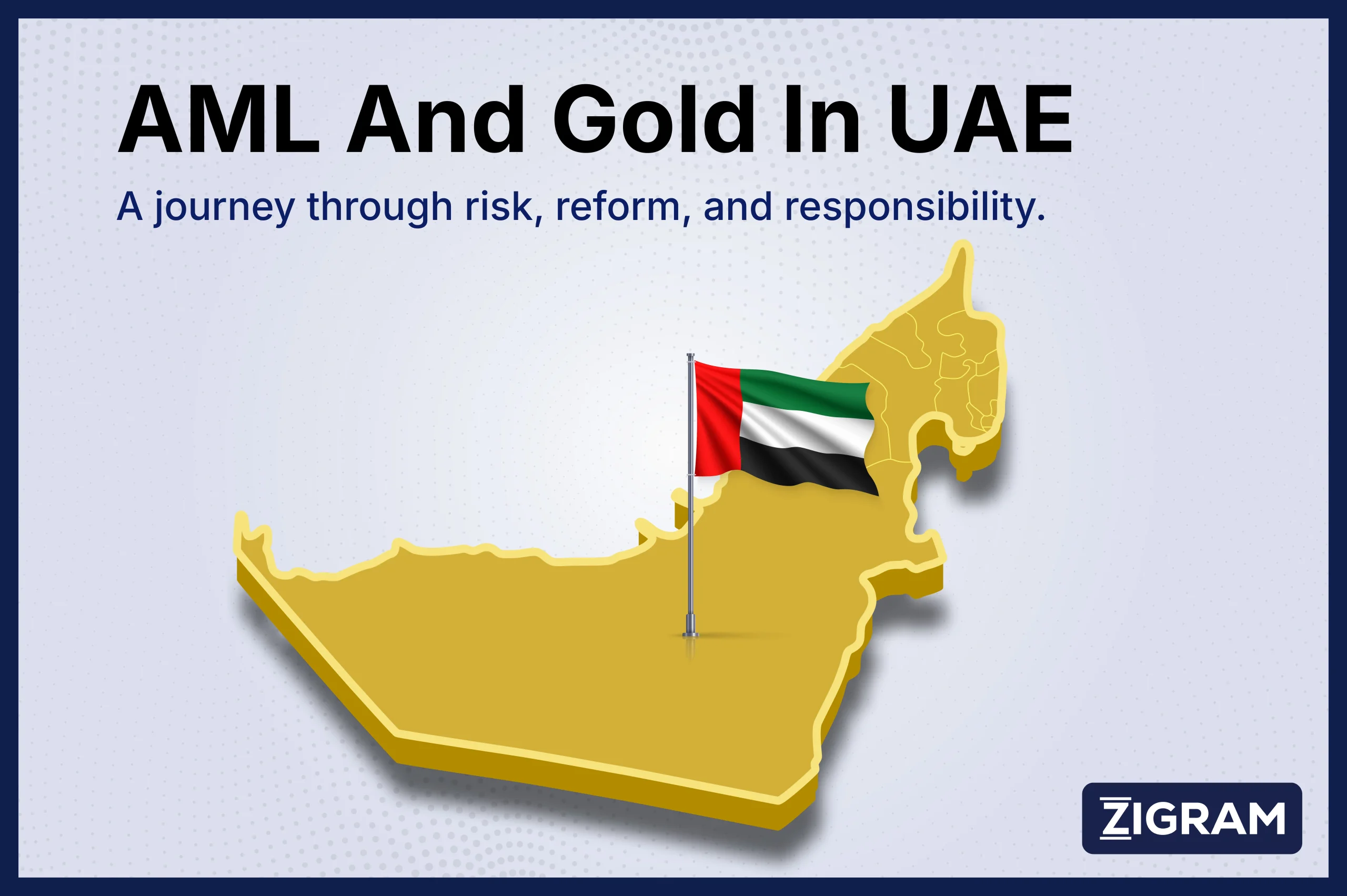 AML And Gold In UAE

A journey through risk, reform, and responsibility.

ZIGRAM